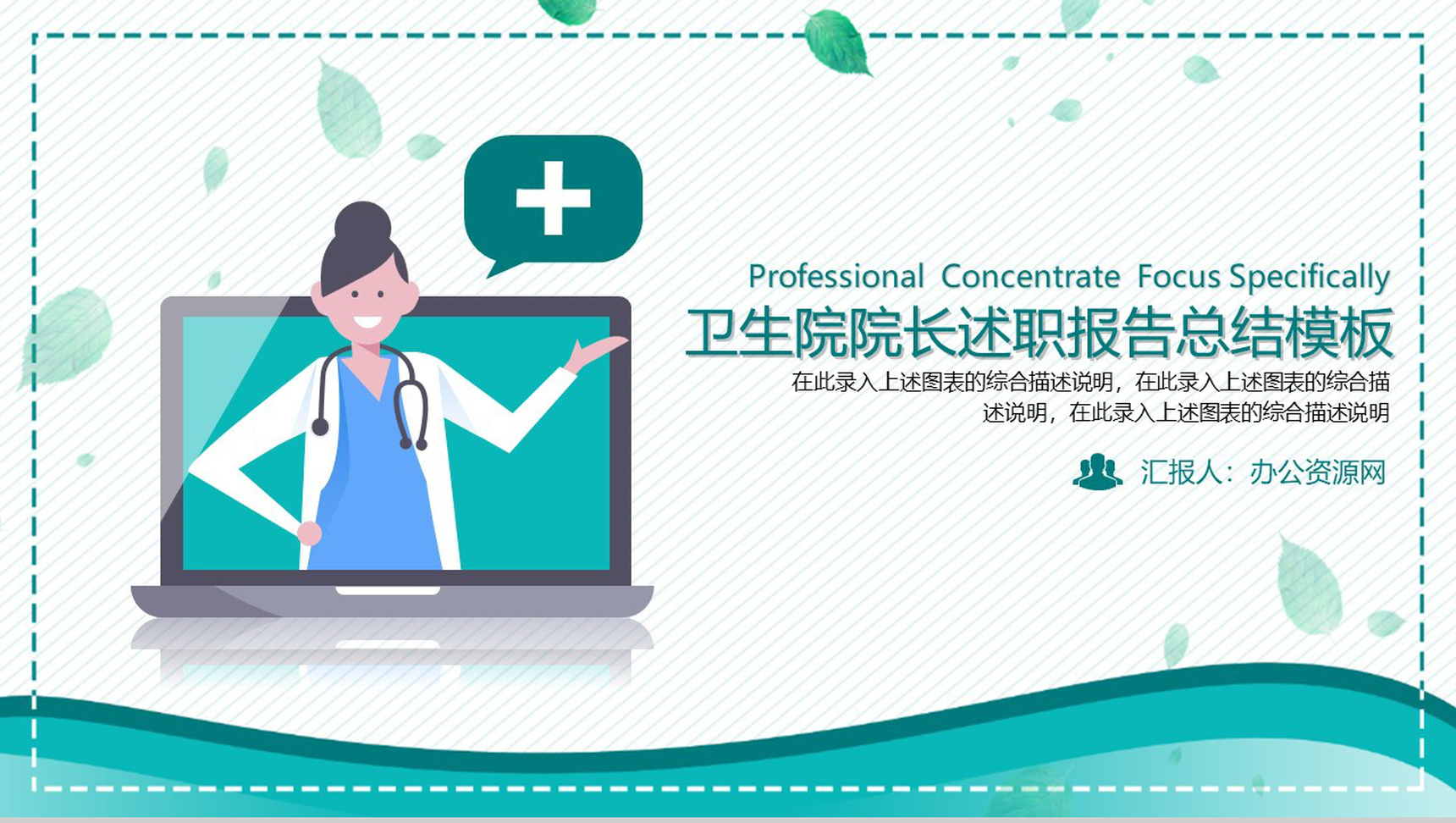 Professional Concentrate Focus Specifically

卫生院院长述职报告总结模板

在此录入上述图表的综合描述说明，在此录入上述图表的综合描述说明，在此录入上述图表的综合描述说明

汇报人：办公资源网